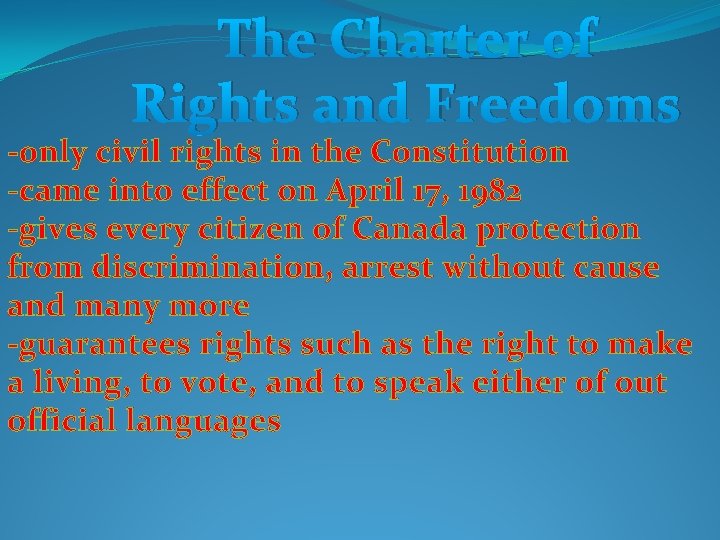 The Charter of Rights and Freedoms

-only civil rights in the Constitution
-came into effect on April 17, 1982
-gives every citizen of Canada protection from discrimination, arrest without cause and many more
-guarantees rights such as the right to make a living, to vote, and to speak either of out official languages